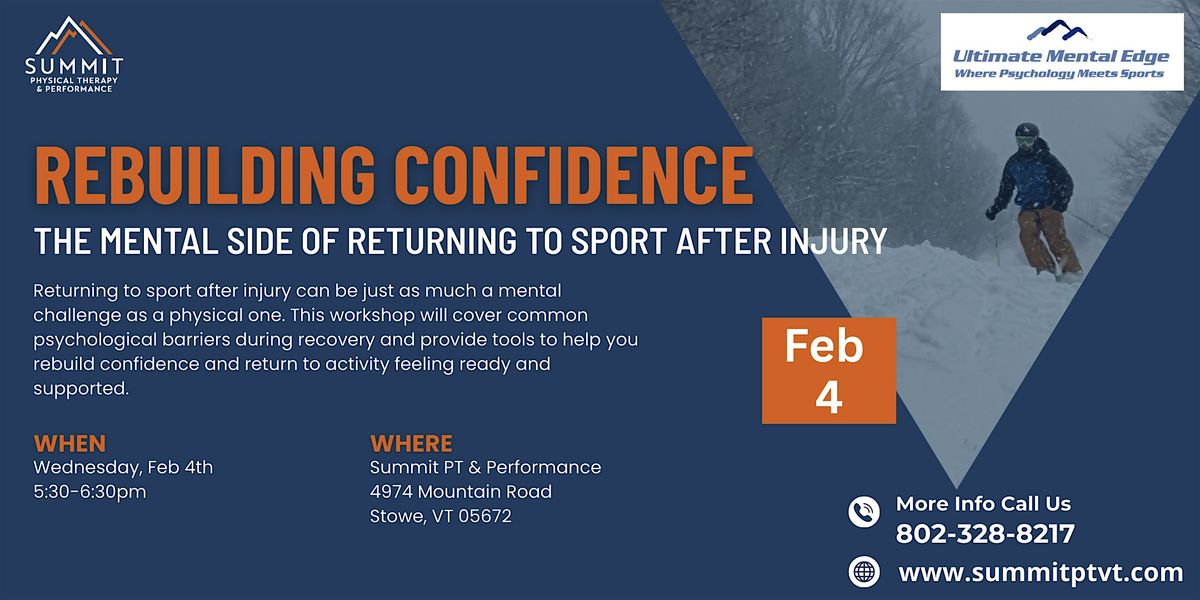 SUMMIT
PHYSICAL THERAPY & PERFORMANCE

Ultimate Mental Edge
Where Psychology Meets Sports

REBUILDING CONFIDENCE

THE MENTAL SIDE OF RETURNING TO SPORT AFTER INJURY

Returning to sport after injury can be just as much a mental challenge as a physical one. This workshop will cover common psychological barriers during recovery and provide tools to help you rebuild confidence and return to activity feeling ready and supported.

Feb
4

WHEN
Wednesday, Feb 4th
5:30-6:30pm

WHERE
Summit PT & Performance
4974 Mountain Road
Stowe, VT 05672

More Info Call Us
802-328-8217

www.summitptvt.com